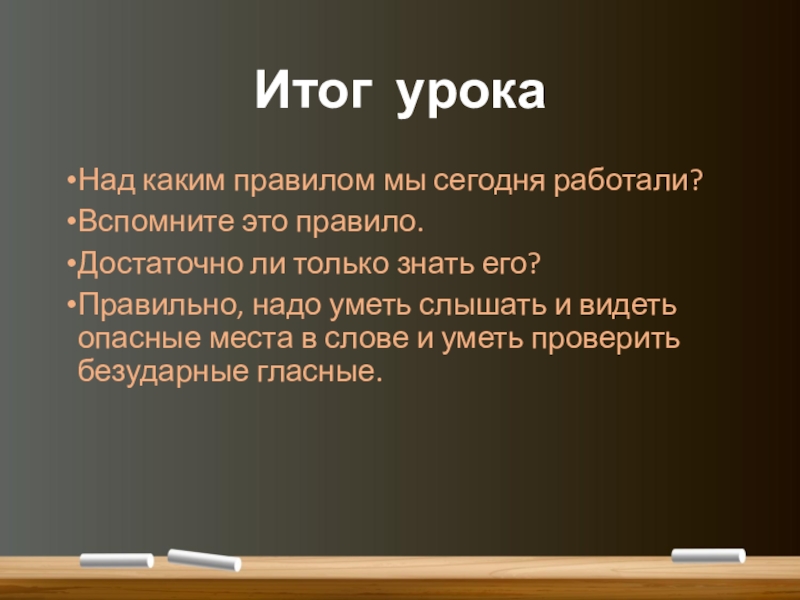 Итог урока

•Над каким правилом мы сегодня работали?

•Вспомните это правило.

•Достаточно ли только знать его?

•Правильно, надо уметь слышать и видеть опасные места в слове и уметь проверить безударные гласные.